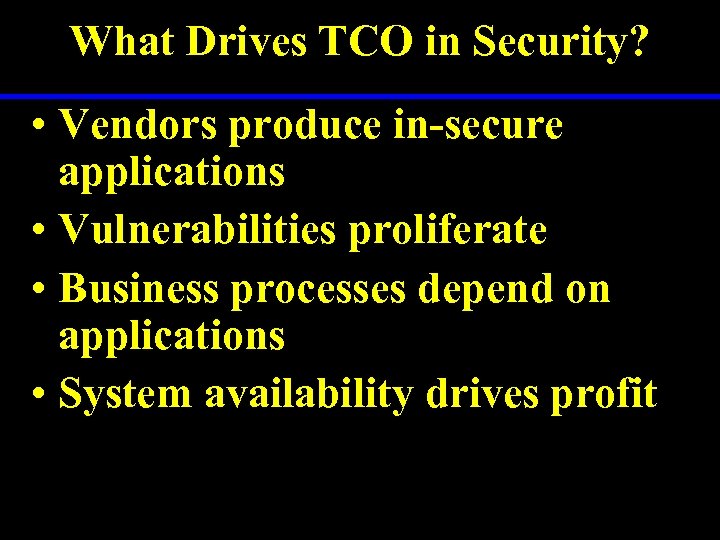 What Drives TCO in Security?

• Vendors produce in-secure applications
• Vulnerabilities proliferate
• Business processes depend on applications
• System availability drives profit